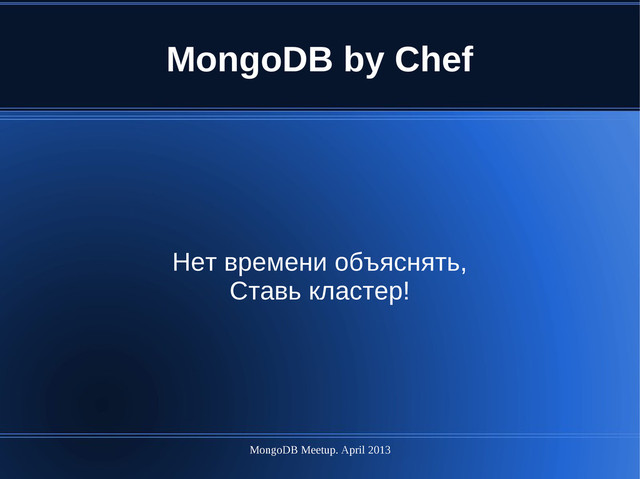 MongoDB by Chef

Нет времени объяснять,
Ставь кластер!

MongoDB Meetup. April 2013